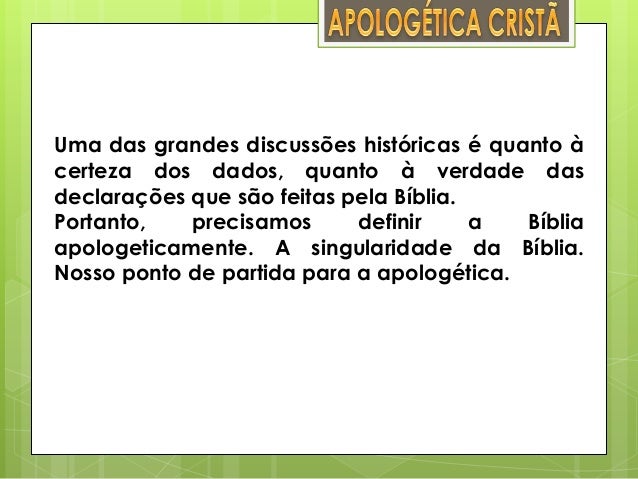 APOLOGÉTICA CRISTÃ

Uma das grandes discussões históricas é quanto à certeza dos dados, quanto à verdade das declarações que são feitas pela Bíblia.
Portanto, precisamos definir a Bíblia apologeticamente. A singularidade da Bíblia. Nosso ponto de partida para a apologética.